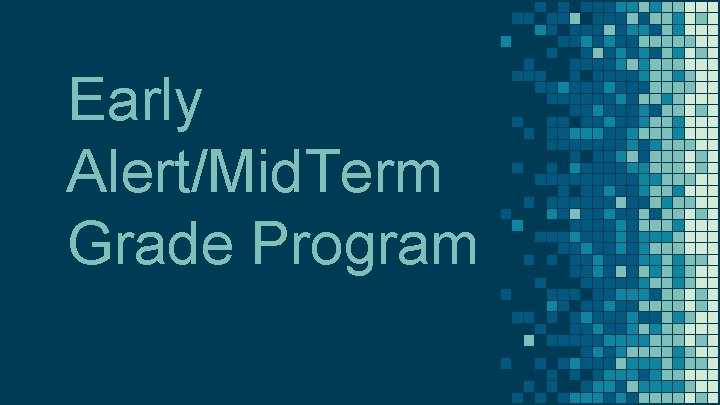 Early Alert/MidTerm Grade Program